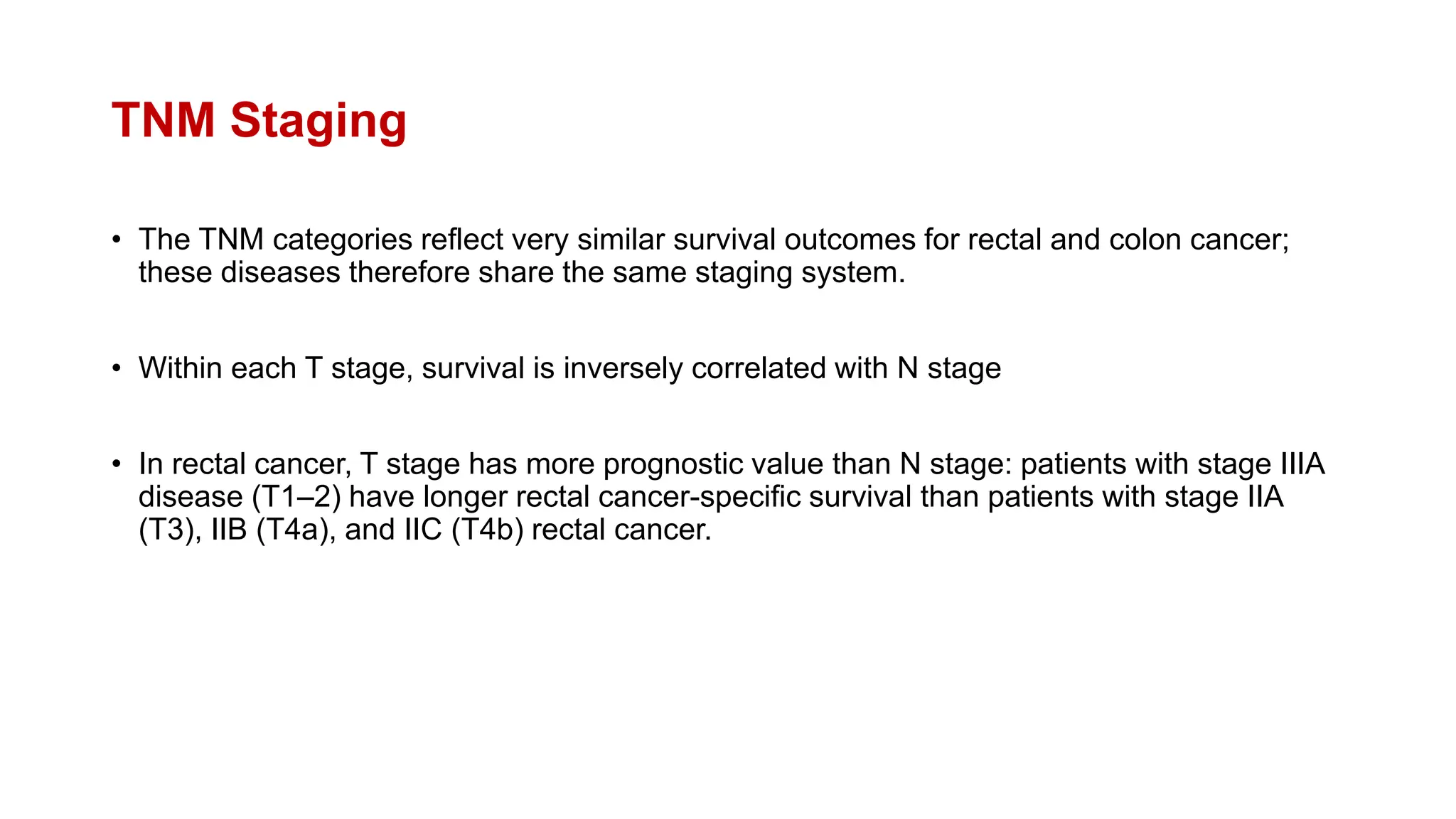 TNM Staging

• The TNM categories reflect very similar survival outcomes for rectal and colon cancer; these diseases therefore share the same staging system.

• Within each T stage, survival is inversely correlated with N stage

• In rectal cancer, T stage has more prognostic value than N stage: patients with stage IIIA disease (T1–2) have longer rectal cancer-specific survival than patients with stage IIA (T3), IIB (T4a), and IIC (T4b) rectal cancer.